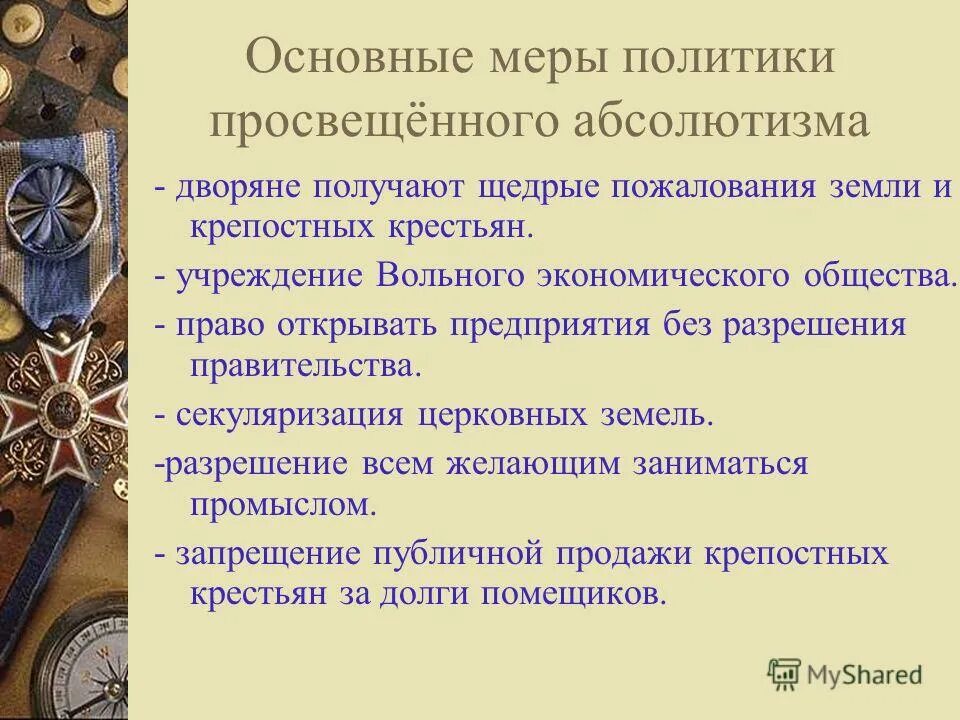 Основные меры политики просвещённого абсолютизма

- дворяне получают щедрые пожалования земли и крепостных крестьян.

- учреждение Вольного экономического общества.

- право открывать предприятия без разрешения правительства.

- секуляризация церковных земель.

-разрешение всем желающим заниматься промыслом.

- запрещение публичной продажи крепостных крестьян за долги помещиков.

MyShared